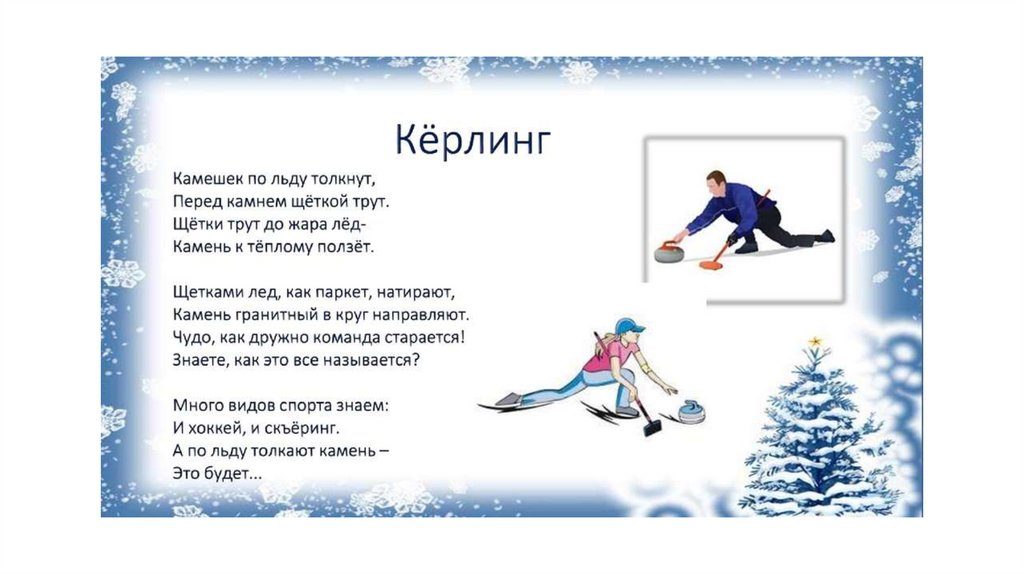 Кёрлинг

Камешек по льду толкнут,
Перед камнем щёткой трут.
Щётки трут до жара лёд-
Камень к тёплому ползёт.

Щетками лед, как паркет, натирают,
Камень гранитный в круг направляют.
Чудо, как дружно команда старается!
Знаете, как это все называется?

Много видов спорта знаем:
И хоккей, и скъёринг.
А по льду толкают камень –
Это будет...